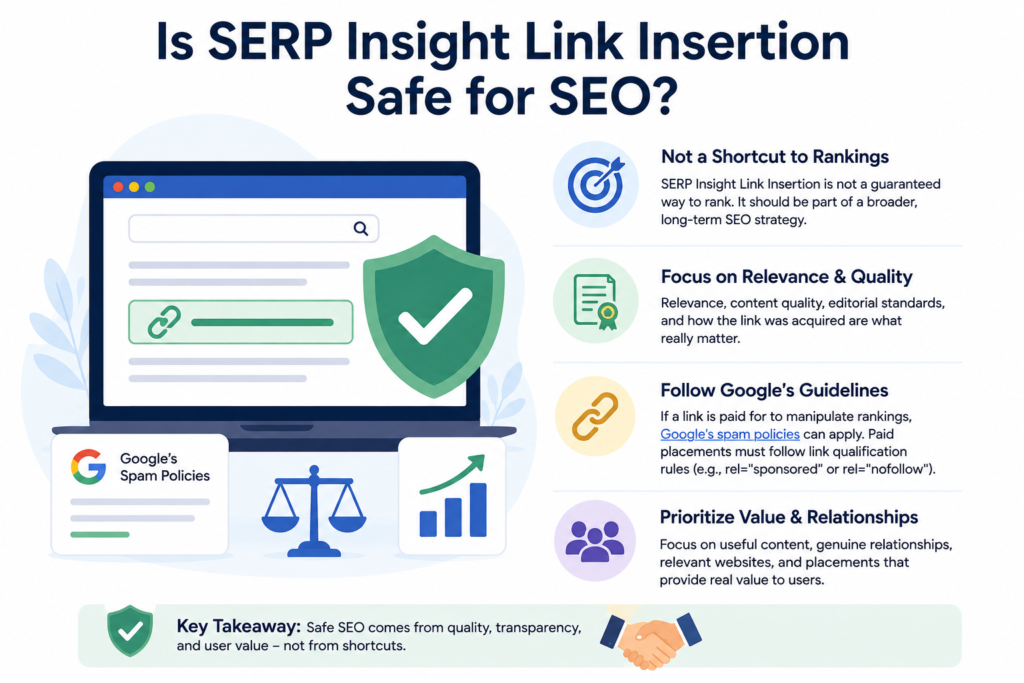 Is SERP Insight Link Insertion Safe for SEO?

Google's Spam Policies

Not a Shortcut to Rankings
SERP Insight Link Insertion is not a guaranteed way to rank. It should be part of a broader, long-term SEO strategy.

Focus on Relevance & Quality
Relevance, content quality, editorial standards, and how the link was acquired are what really matter.

Follow Google's Guidelines
If a link is paid for to manipulate rankings, Google's spam policies can apply. Paid placements must follow link qualification rules (e.g., rel="sponsored" or rel="nofollow").

Prioritize Value & Relationships
Focus on useful content, genuine relationships, relevant websites, and placements that provide real value to users.

Key Takeaway: Safe SEO comes from quality, transparency, and user value – not from shortcuts.